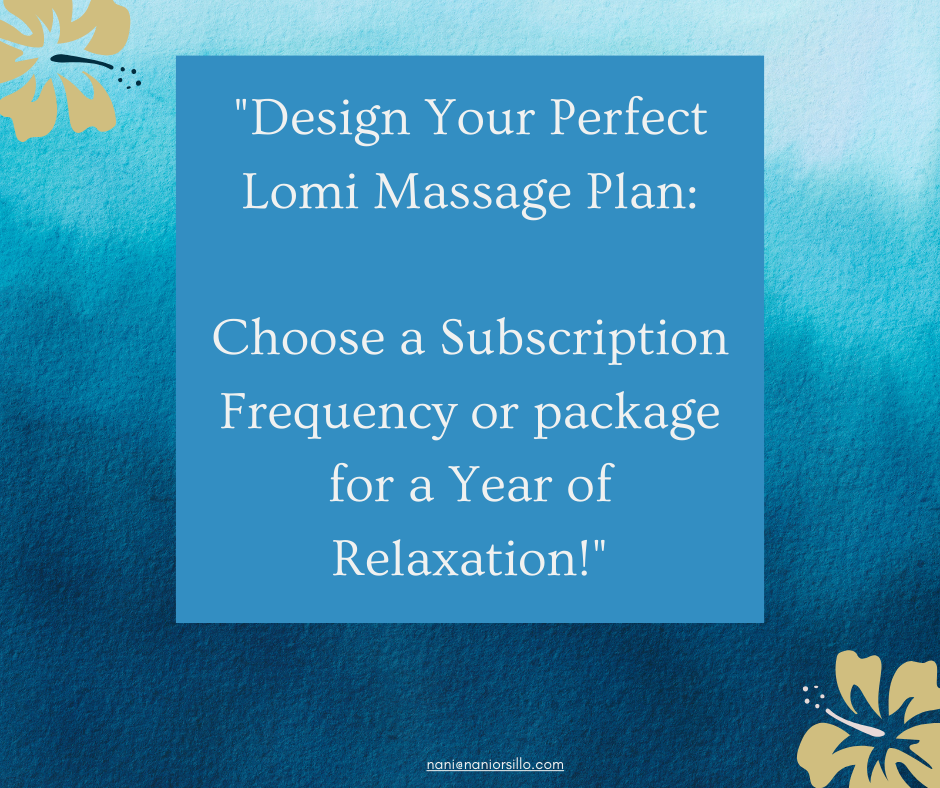 "Design Your Perfect Lomi Massage Plan:

Choose a Subscription Frequency or package for a Year of Relaxation!"

nani@naniorsillo.com